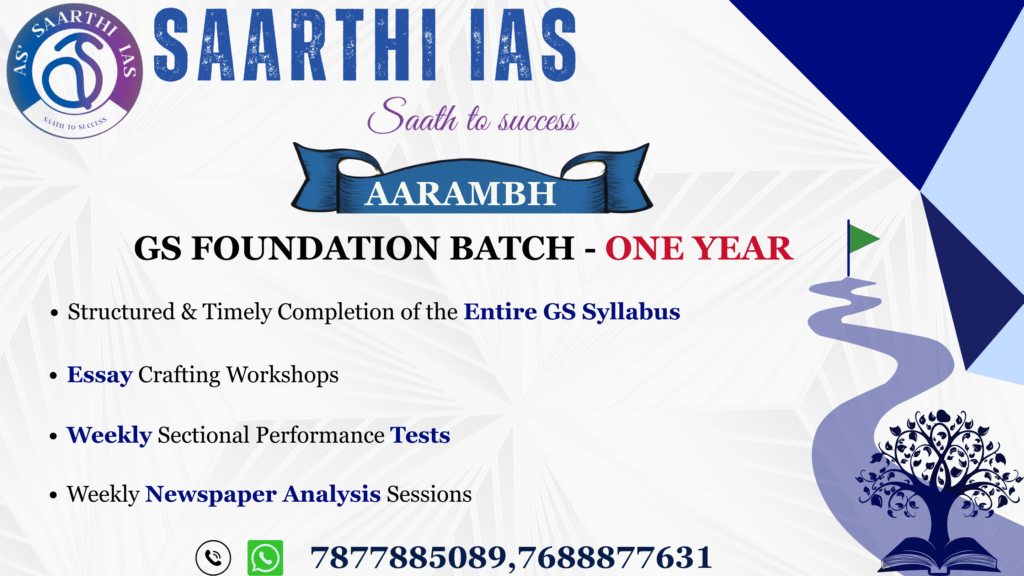 AS' SAARTHI IAS
SAATH TO SUCCESS

SAARTHI IAS

Saath to success

AARAMBH

GS FOUNDATION BATCH - ONE YEAR

• Structured & Timely Completion of the Entire GS Syllabus

• Essay Crafting Workshops

• Weekly Sectional Performance Tests

• Weekly Newspaper Analysis Sessions

7877885089,7688877631